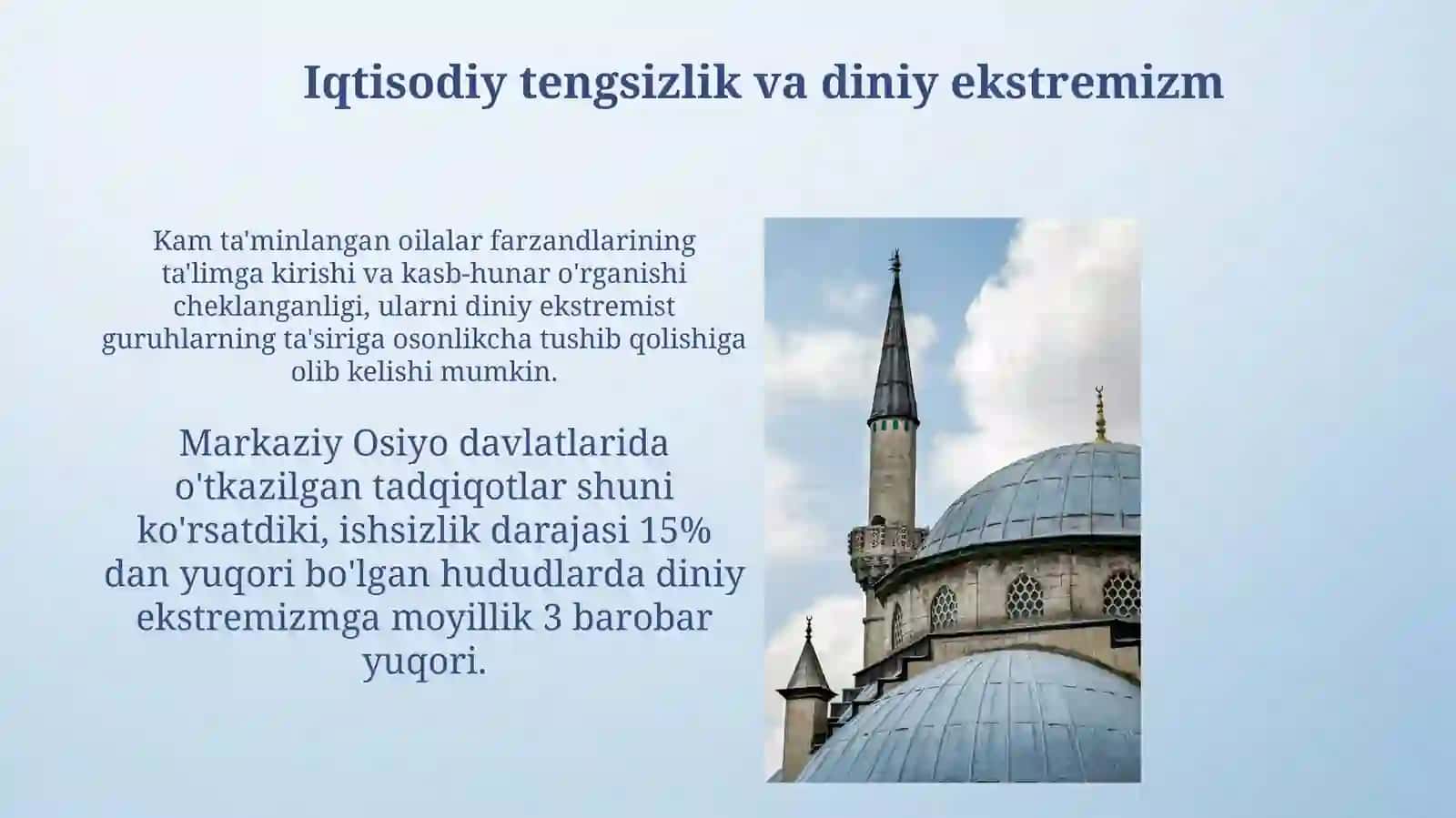 Iqtisodiy tengsizlik va diniy ekstremizm

Kam ta'minlangan oilalar farzandlarining ta'limga kirishi va kasb-hunar o'rganishi cheklanganligi, ularni diniy ekstremist guruhlarning ta'siriga osonlikcha tushib qolishiga olib kelishi mumkin.

Markaziy Osiyo davlatlarida o'tkazilgan tadqiqotlar shuni ko'rsatdiki, ishsizlik darajasi 15% dan yuqori bo'lgan hududlarda diniy ekstremizmga moyillik 3 barobar yuqori.